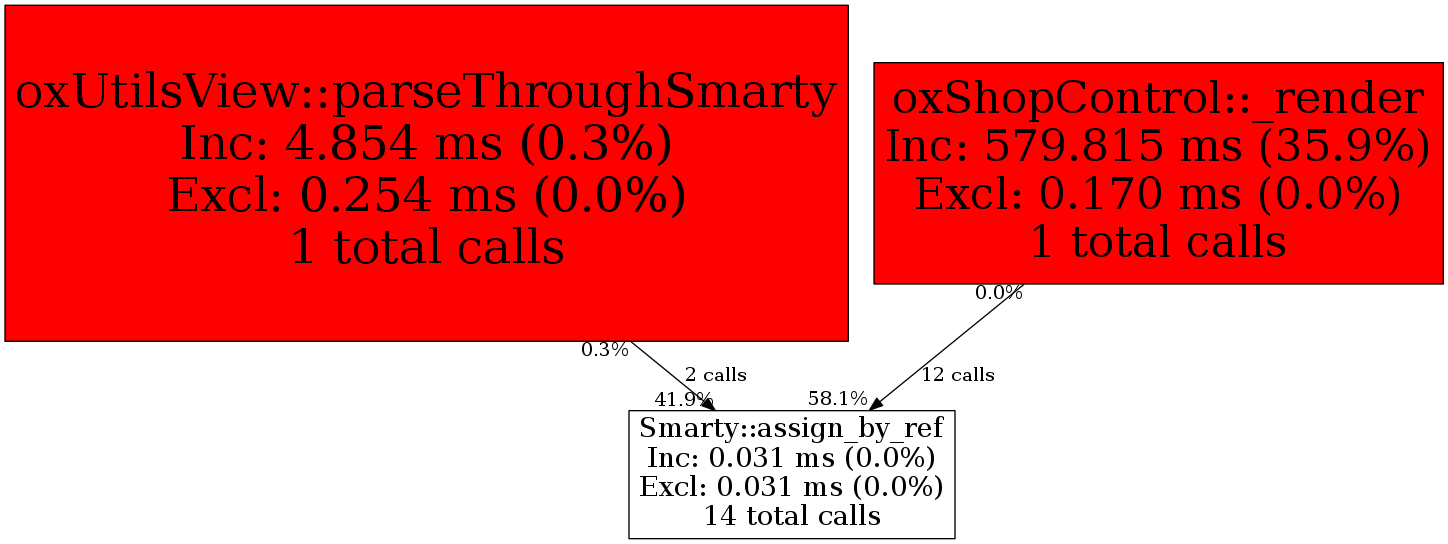 oxUtilsView::parseThroughSmarty
Inc: 4.854 ms (0.3%)
Excl: 0.254 ms (0.0%)
1 total calls

oxShopControl::_render
Inc: 579.815 ms (35.9%)
Excl: 0.170 ms (0.0%)
1 total calls

0.3%
2 calls
41.9%

0.0%
12 calls
58.1%

Smarty::assign_by_ref
Inc: 0.031 ms (0.0%)
Excl: 0.031 ms (0.0%)
14 total calls